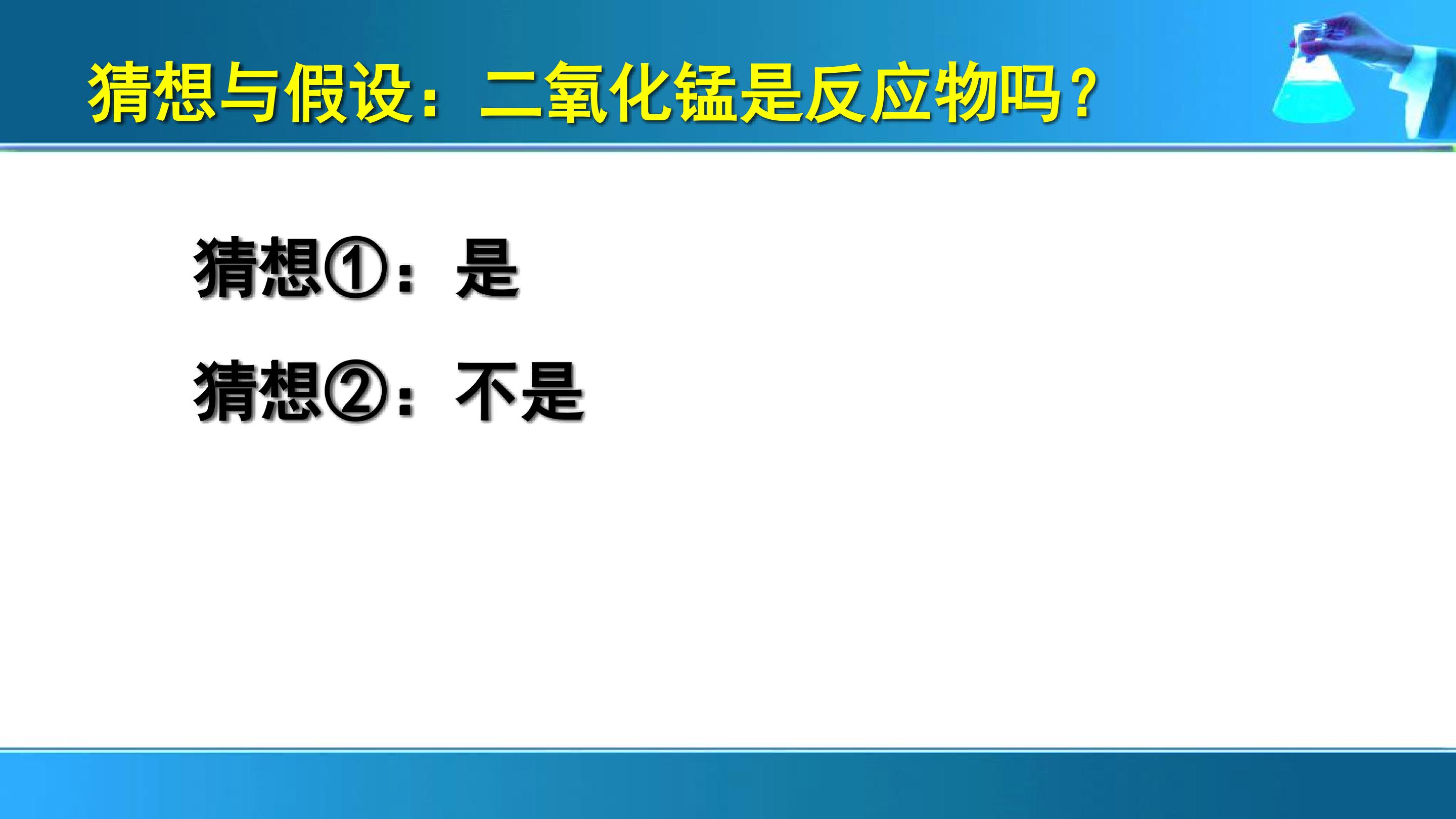 猜想与假设：二氧化锰是反应物吗？

猜想①：是

猜想②：不是